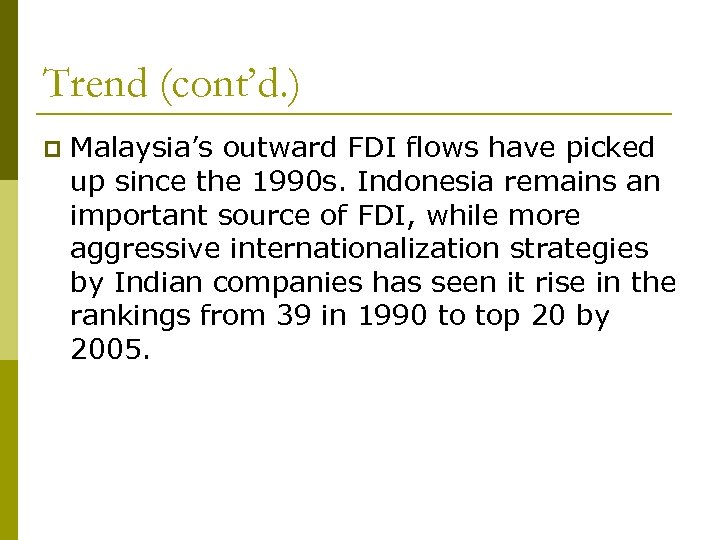 Trend (cont’d.)

Malaysia’s outward FDI flows have picked up since the 1990s. Indonesia remains an important source of FDI, while more aggressive internationalization strategies by Indian companies has seen it rise in the rankings from 39 in 1990 to top 20 by 2005.